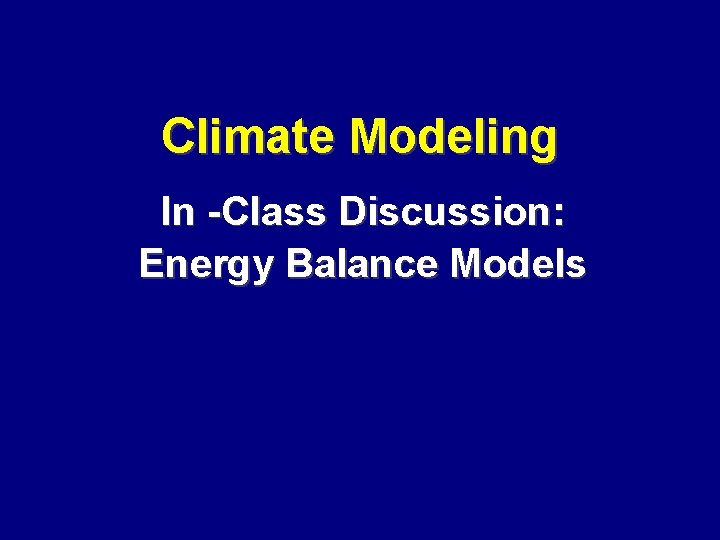 Climate Modeling

In -Class Discussion:
Energy Balance Models